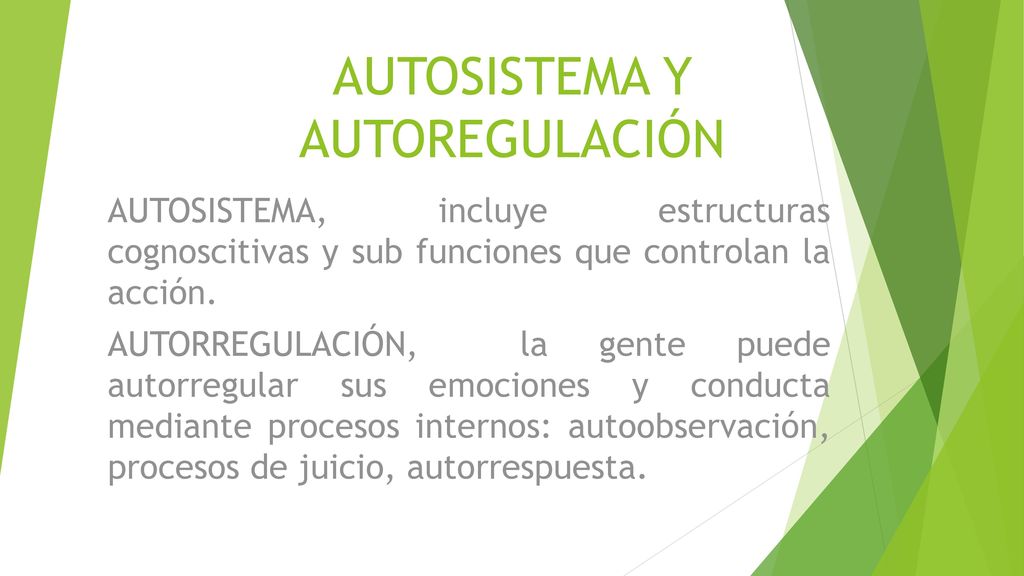 AUTOSISTEMA Y AUTOREGULACIÓN

AUTOSISTEMA, incluye estructuras cognoscitivas y sub funciones que controlan la acción.

AUTORREGULACIÓN, la gente puede autorregular sus emociones y conducta mediante procesos internos: autoobservación, procesos de juicio, autorrespuesta.